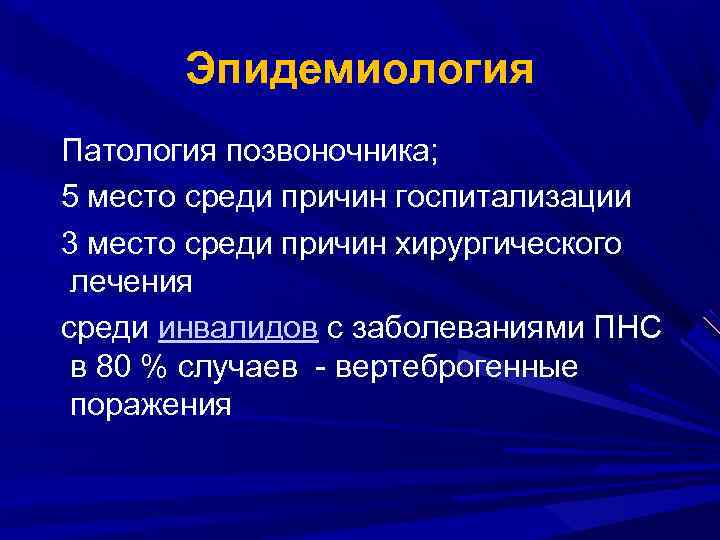 Эпидемиология

Патология позвоночника;

5 место среди причин госпитализации

3 место среди причин хирургического лечения

среди инвалидов с заболеваниями ПНС в 80 % случаев - вертеброгенные поражения